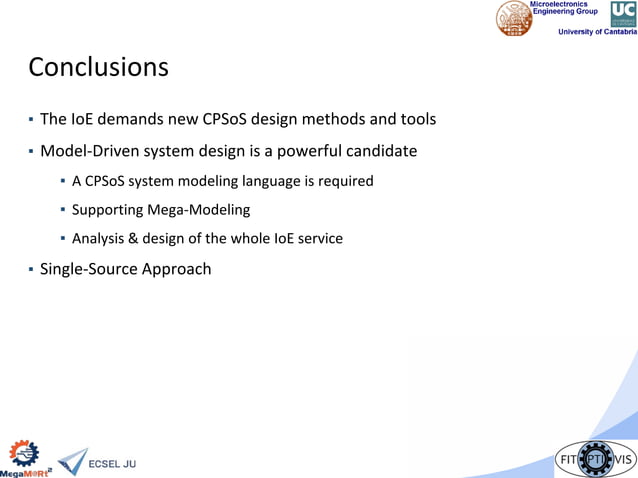 Microelectronics
Engineering Group
UC
University of Cantabria

Conclusions

▪ The IoE demands new CPSoS design methods and tools

▪ Model-Driven system design is a powerful candidate

▪ A CPSoS system modeling language is required

▪ Supporting Mega-Modeling

▪ Analysis & design of the whole IoE service

▪ Single-Source Approach

MegaM@Rt2
ECSEL JU
FIT PTI VIS